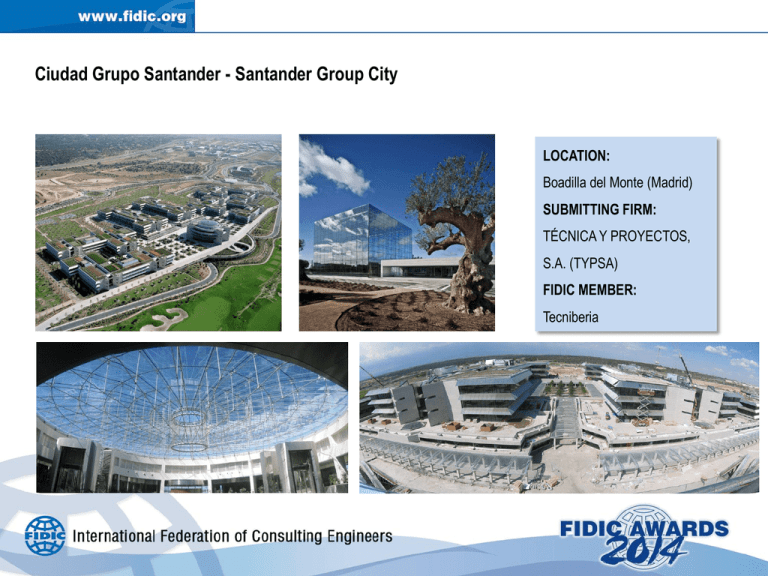 www.fidic.org

Ciudad Grupo Santander - Santander Group City

LOCATION:
Boadilla del Monte (Madrid)
SUBMITTING FIRM:
TÉCNICA Y PROYECTOS, S.A. (TYPSA)
FIDIC MEMBER:
Tecniberia

FIDIC International Federation of Consulting Engineers

FIDIC AWARDS 2014